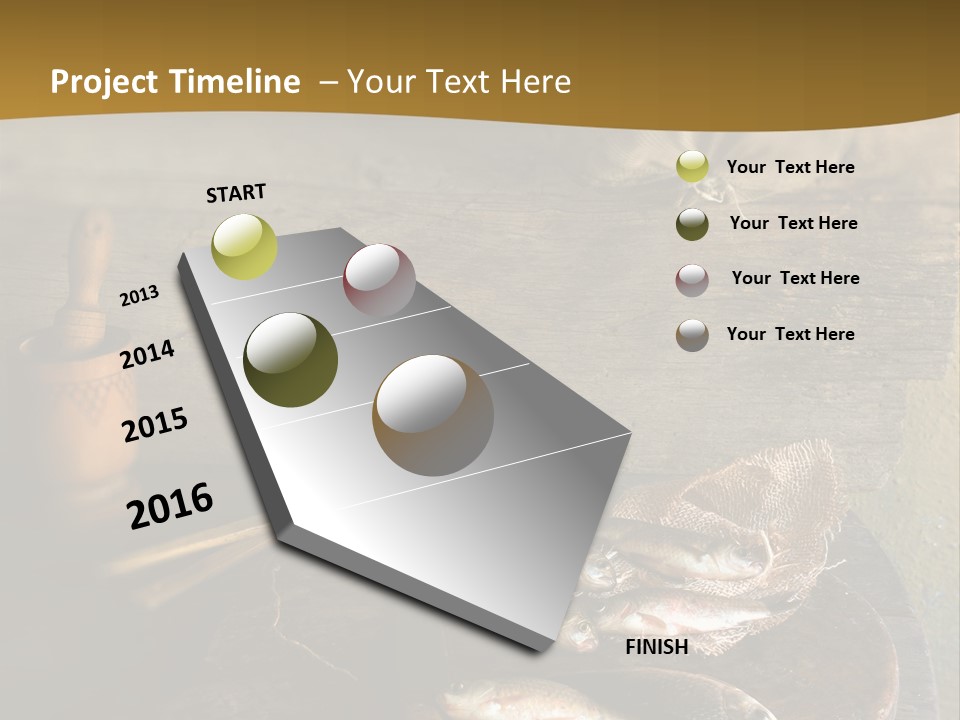 Project Timeline – Your Text Here

START

2013

2014

2015

2016

FINISH

Your Text Here

Your Text Here

Your Text Here

Your Text Here